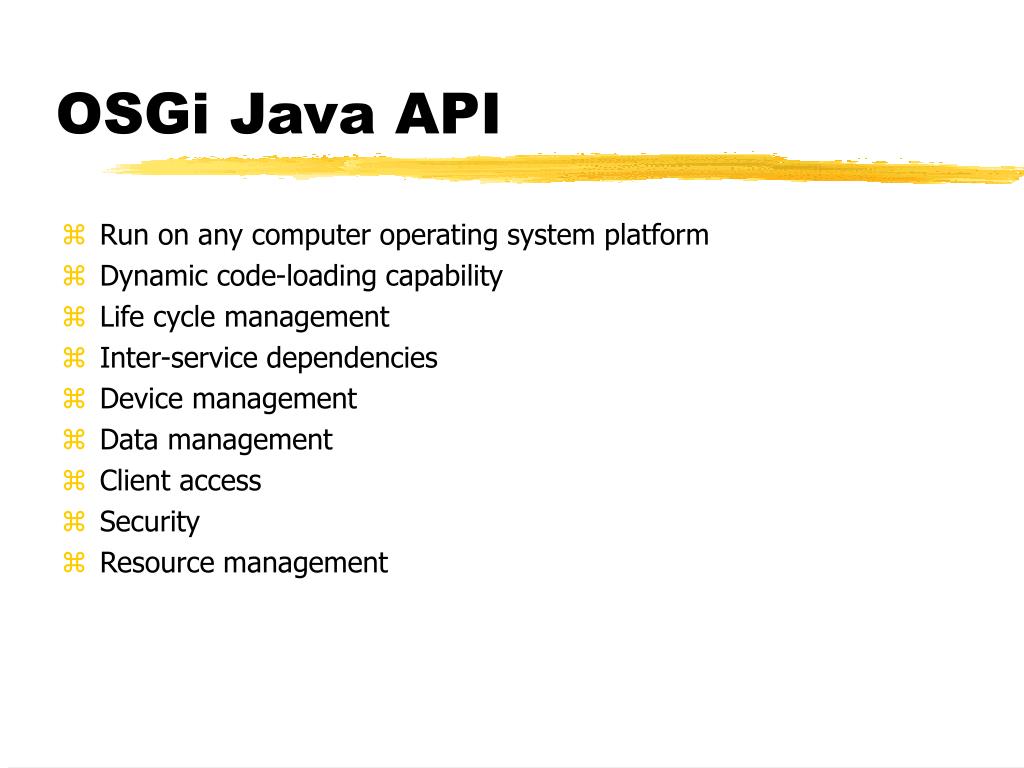 OSGi Java API

⌘ Run on any computer operating system platform
⌘ Dynamic code-loading capability
⌘ Life cycle management
⌘ Inter-service dependencies
⌘ Device management
⌘ Data management
⌘ Client access
⌘ Security
⌘ Resource management